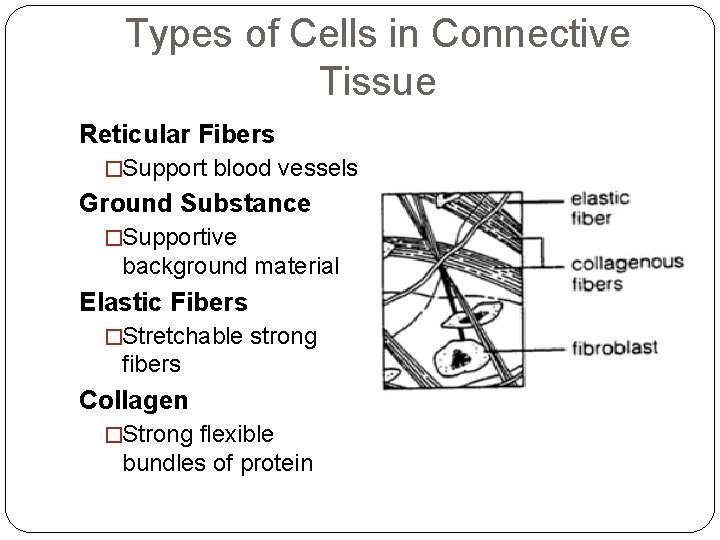 Types of Cells in Connective Tissue

Reticular Fibers
□Support blood vessels

Ground Substance
□Supportive background material

Elastic Fibers
□Stretchable strong fibers

Collagen
□Strong flexible bundles of protein

elastic fiber

collagenous fibers

fibroblast